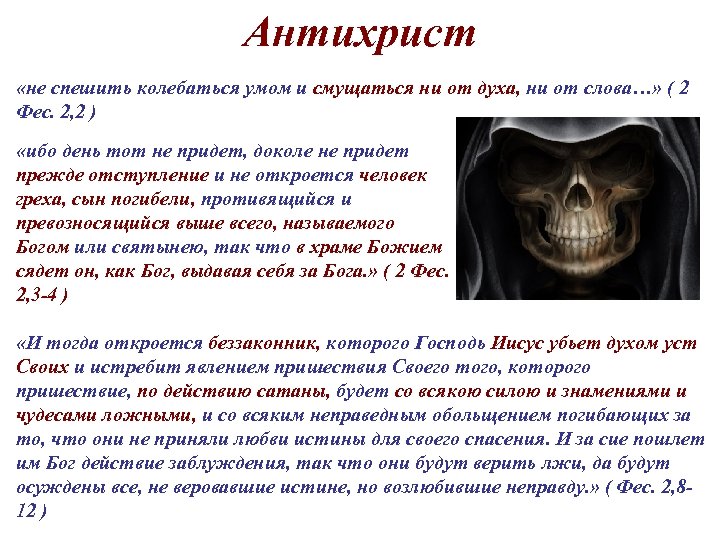 Антихрист

«не спешить колебаться умом и смущаться ни от духа, ни от слова…» ( 2 Фес. 2,2 )

«ибо день тот не придет, доколе не придет прежде отступление и не откроется человек греха, сын погибели, противящийся и превозносящийся выше всего, называемого Богом или святынею, так что в храме Божием сядет он, как Бог, выдавая себя за Бога.» ( 2 Фес. 2,3-4 )

«И тогда откроется беззаконник, которого Господь Иисус убьет духом уст Своих и истребит явлением пришествия Своего того, которого пришествие, по действию сатаны, будет со всякою силою и знамениями и чудесами ложными, и со всяким неправедным обольщением погибающих за то, что они не приняли любви истины для своего спасения. И за сие пошлет им Бог действие заблуждения, так что они будут верить лжи, да будут осуждены все, не веровавшие истине, но возлюбившие неправду.» ( Фес. 2,8-12 )